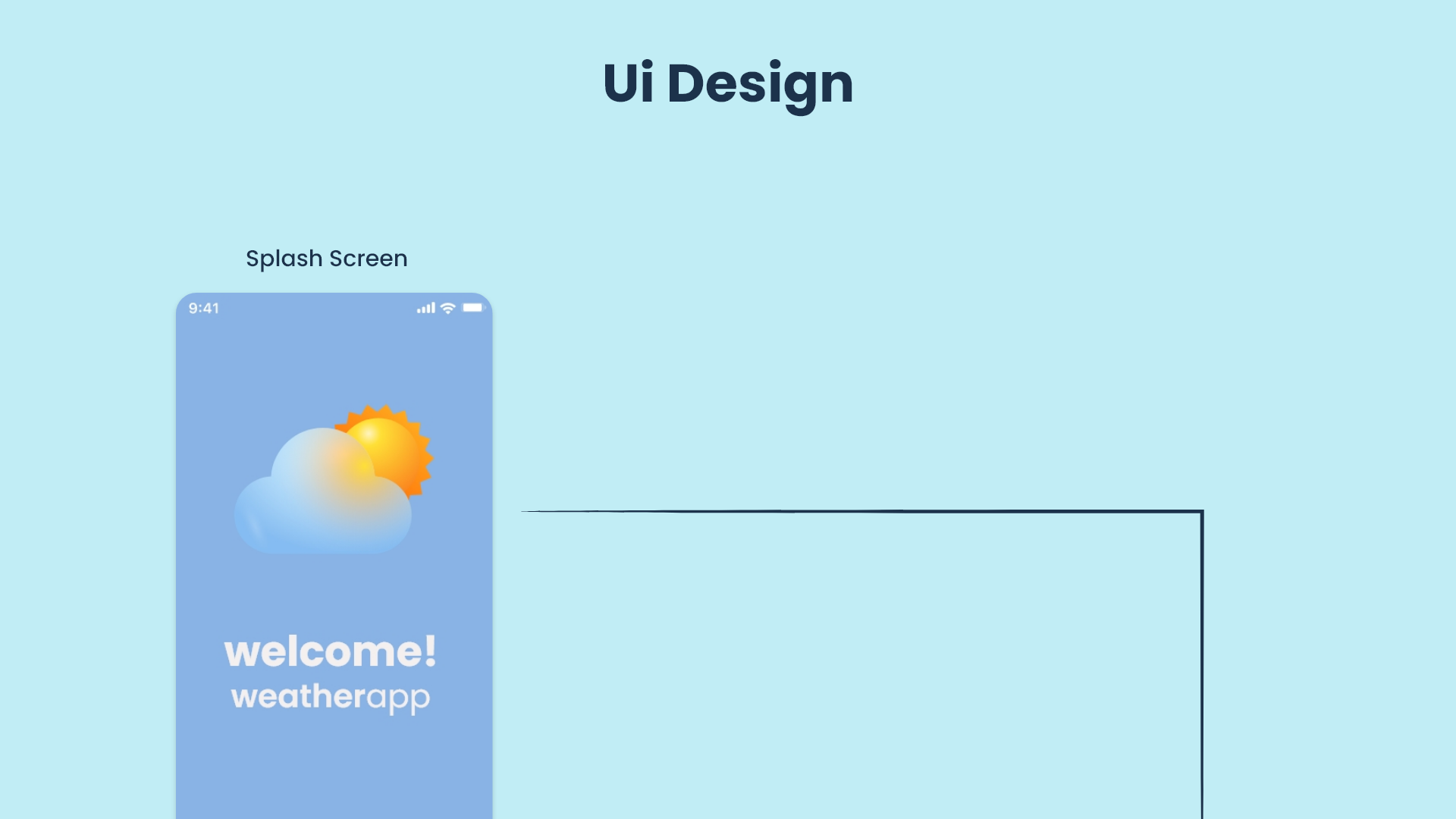 Ui Design

Splash Screen

9:41

welcome!
weatherapp